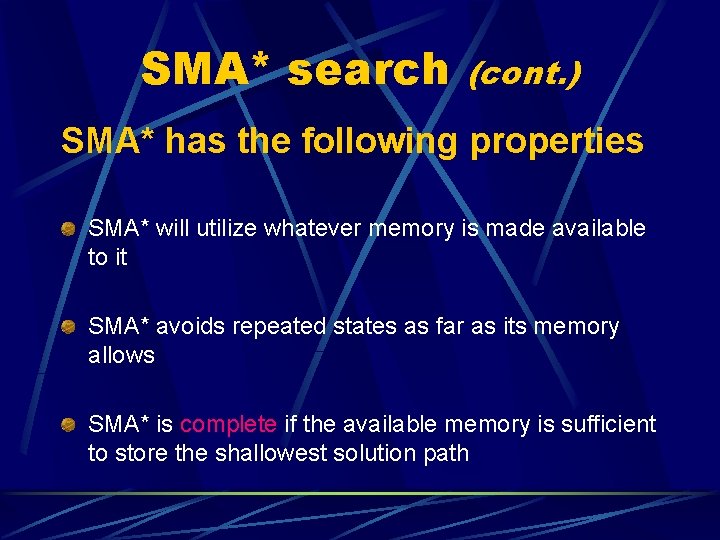 SMA* search (cont.)

SMA* has the following properties

SMA* will utilize whatever memory is made available to it

SMA* avoids repeated states as far as its memory allows

SMA* is complete if the available memory is sufficient to store the shallowest solution path